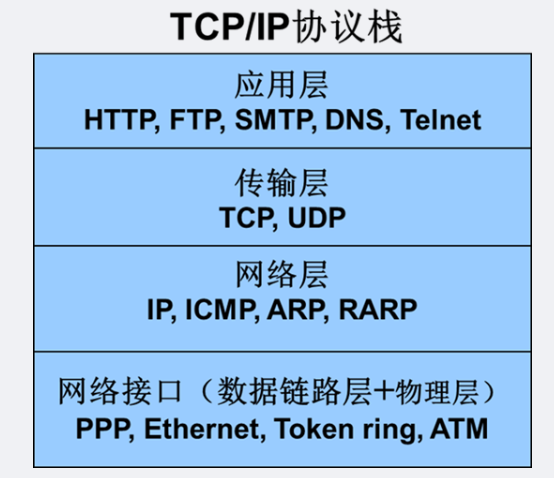 TCP/IP协议栈

应用层
HTTP, FTP, SMTP, DNS, Telnet

传输层
TCP, UDP

网络层
IP, ICMP, ARP, RARP

网络接口（数据链路层+物理层）
PPP, Ethernet, Token ring, ATM